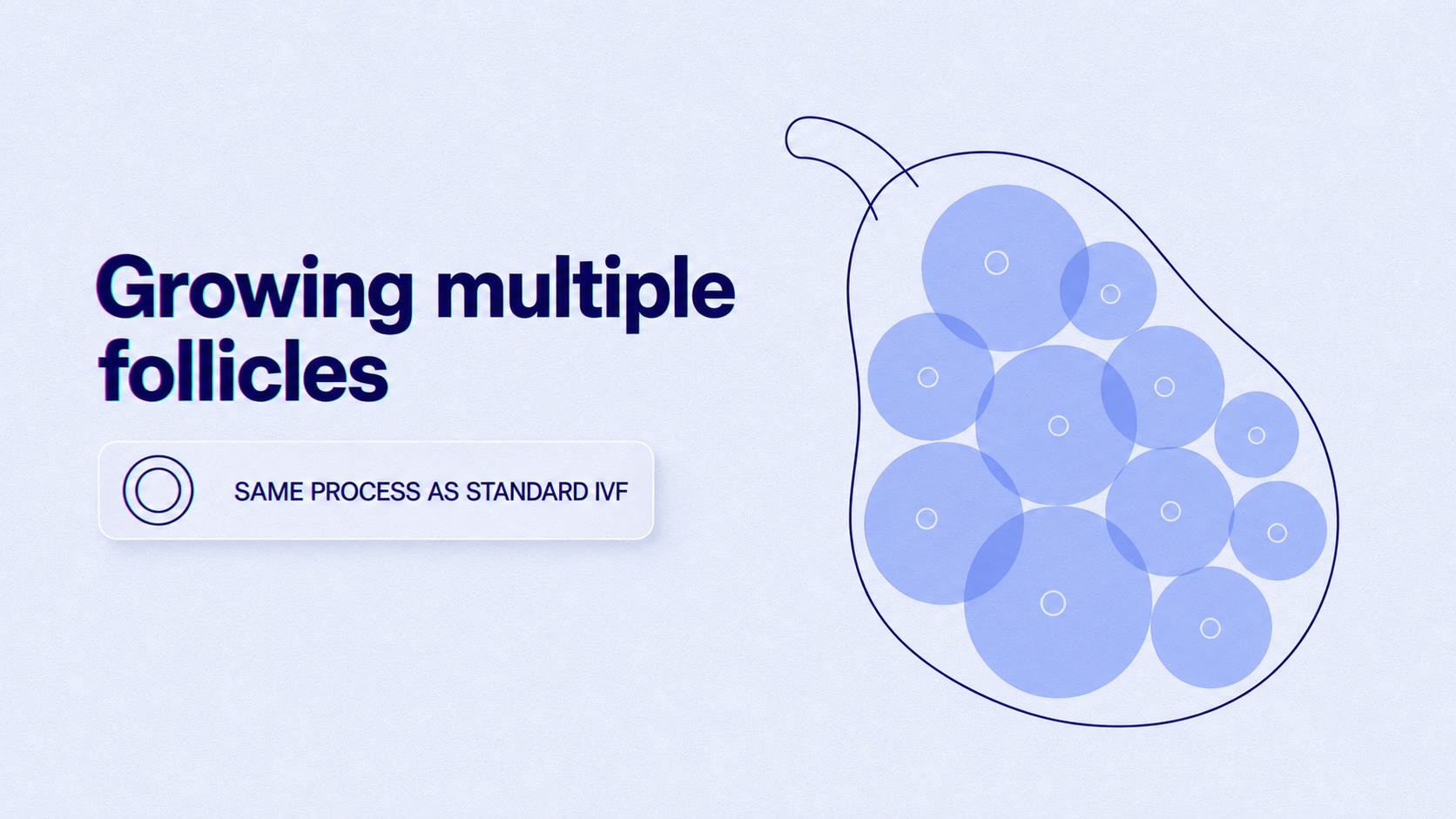 Growing multiple follicles

SAME PROCESS AS STANDARD IVF